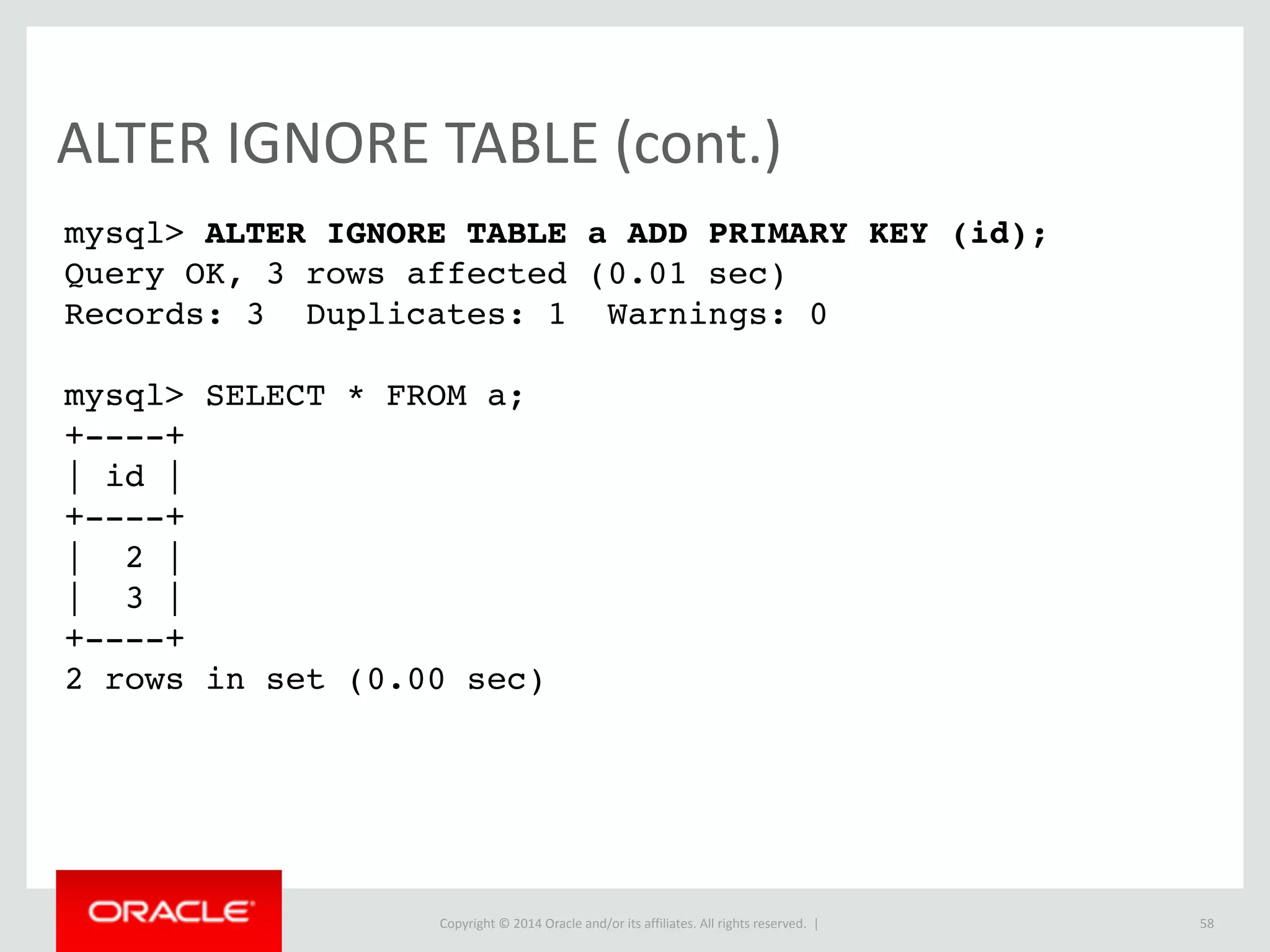 ALTER IGNORE TABLE (cont.)

mysql> ALTER IGNORE TABLE a ADD PRIMARY KEY (id);
Query OK, 3 rows affected (0.01 sec)
Records: 3  Duplicates: 1  Warnings: 0

mysql> SELECT * FROM a;
+----+
| id |
+----+
|  2 |
|  3 |
+----+
2 rows in set (0.00 sec)

ORACLE

Copyright © 2014 Oracle and/or its affiliates. All rights reserved. |

58